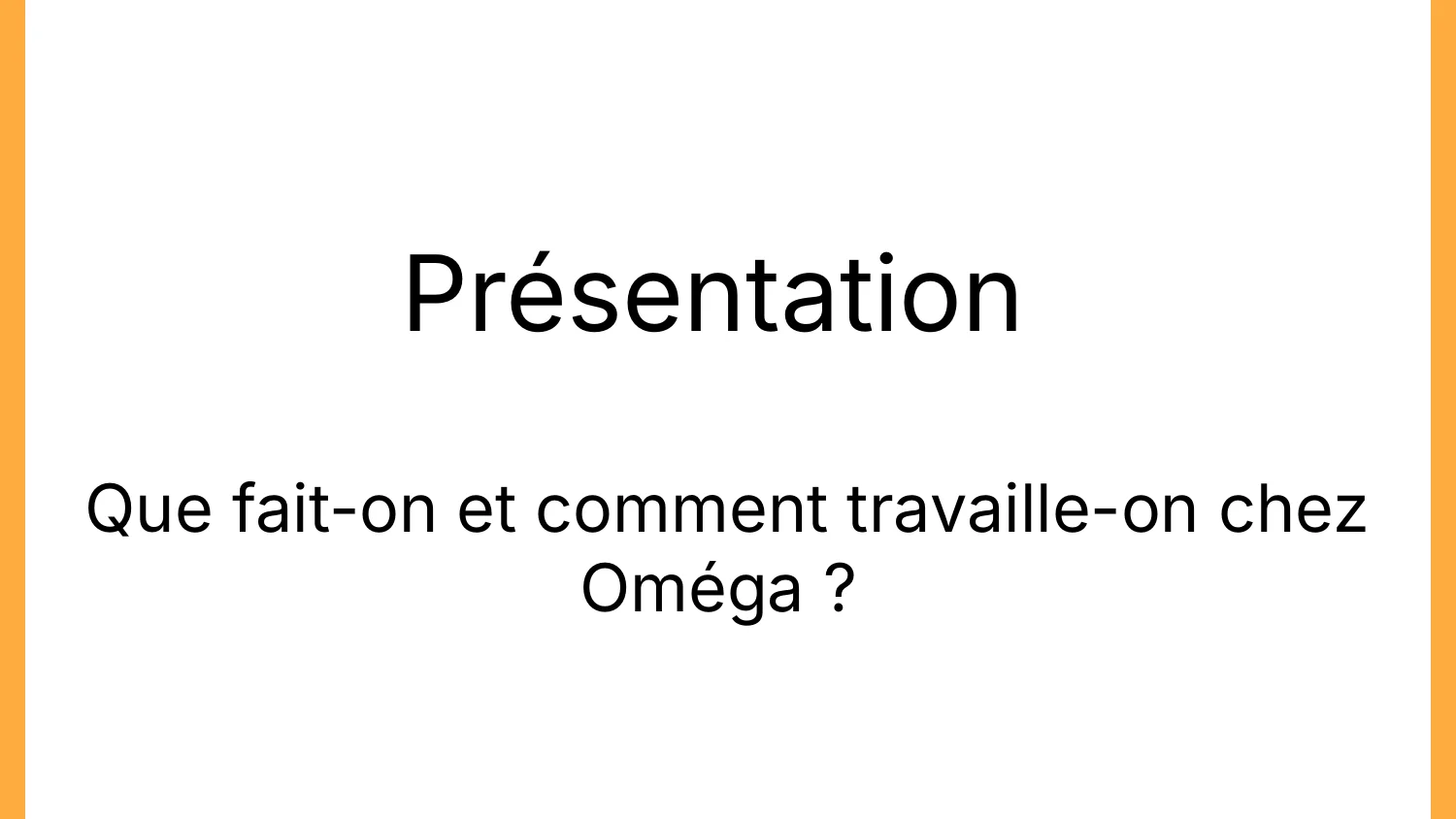 Présentation

Que fait-on et comment travaille-on chez Oméga ?